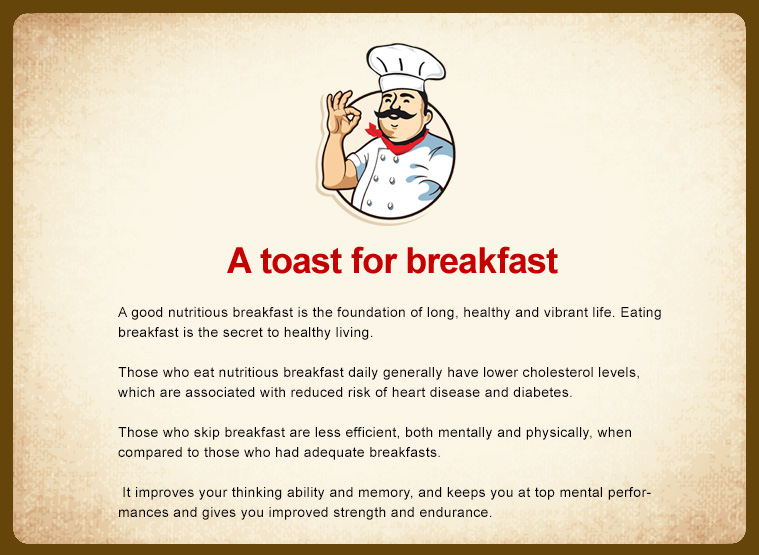 A toast for breakfast

A good nutritious breakfast is the foundation of long, healthy and vibrant life. Eating breakfast is the secret to healthy living.

Those who eat nutritious breakfast daily generally have lower cholesterol levels, which are associated with reduced risk of heart disease and diabetes.

Those who skip breakfast are less efficient, both mentally and physically, when compared to those who had adequate breakfasts.

It improves your thinking ability and memory, and keeps you at top mental performances and gives you improved strength and endurance.